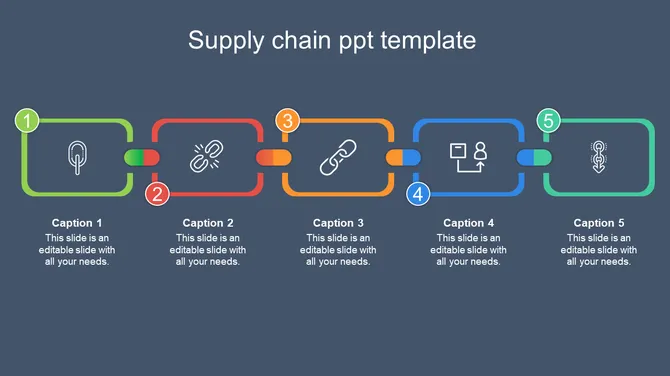 Supply chain ppt template

1

2

3

4

5

Caption 1
This slide is an editable slide with all your needs.

Caption 2
This slide is an editable slide with all your needs.

Caption 3
This slide is an editable slide with all your needs.

Caption 4
This slide is an editable slide with all your needs.

Caption 5
This slide is an editable slide with all your needs.